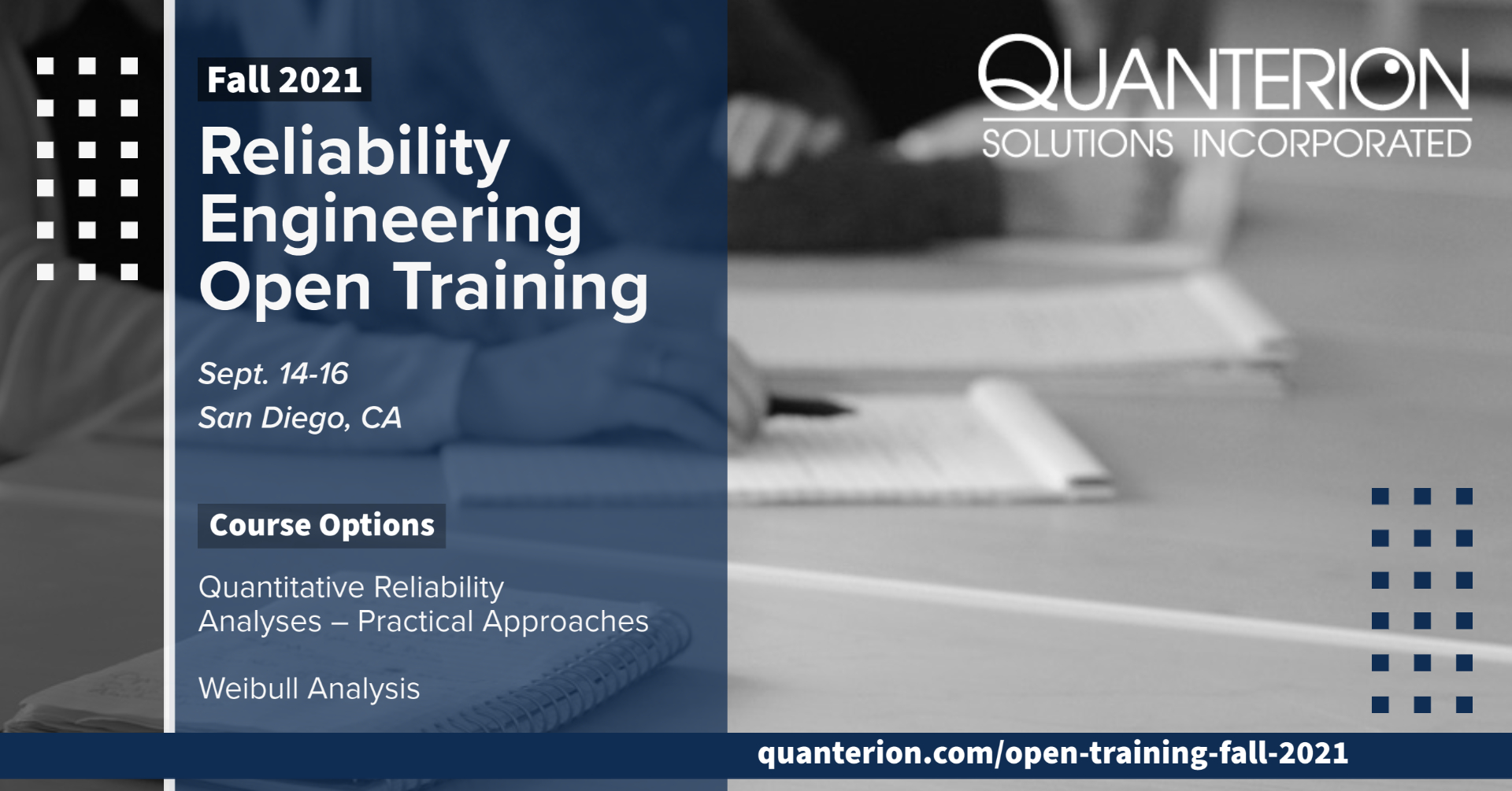 Fall 2021

Reliability Engineering Open Training

Sept. 14-16
San Diego, CA

Course Options

Quantitative Reliability Analyses – Practical Approaches

Weibull Analysis

QUANTERION
SOLUTIONS INCORPORATED

quanterion.com/open-training-fall-2021